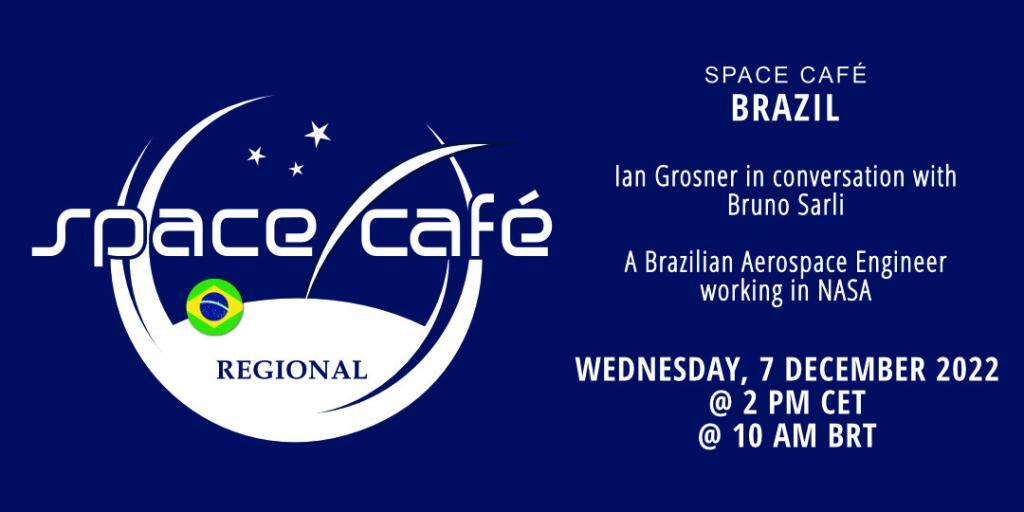 space café

REGIONAL

SPACE CAFÉ
BRAZIL

Ian Grosner in conversation with Bruno Sarli

A Brazilian Aerospace Engineer working in NASA

WEDNESDAY, 7 DECEMBER 2022
@ 2 PM CET
@ 10 AM BRT